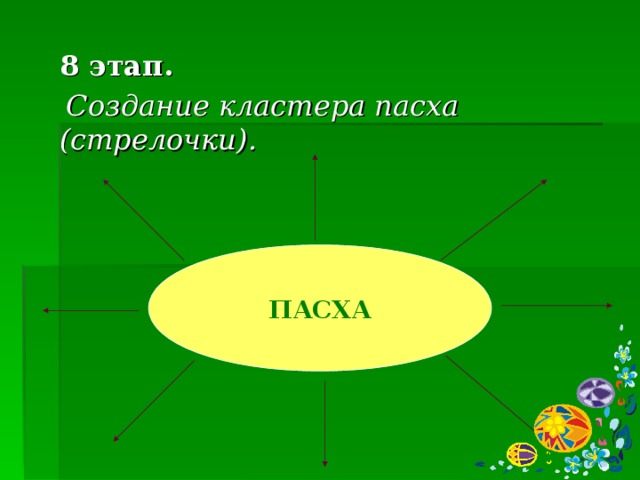 8 этап.

Создание кластера пасха (стрелочки).

ПАСХА